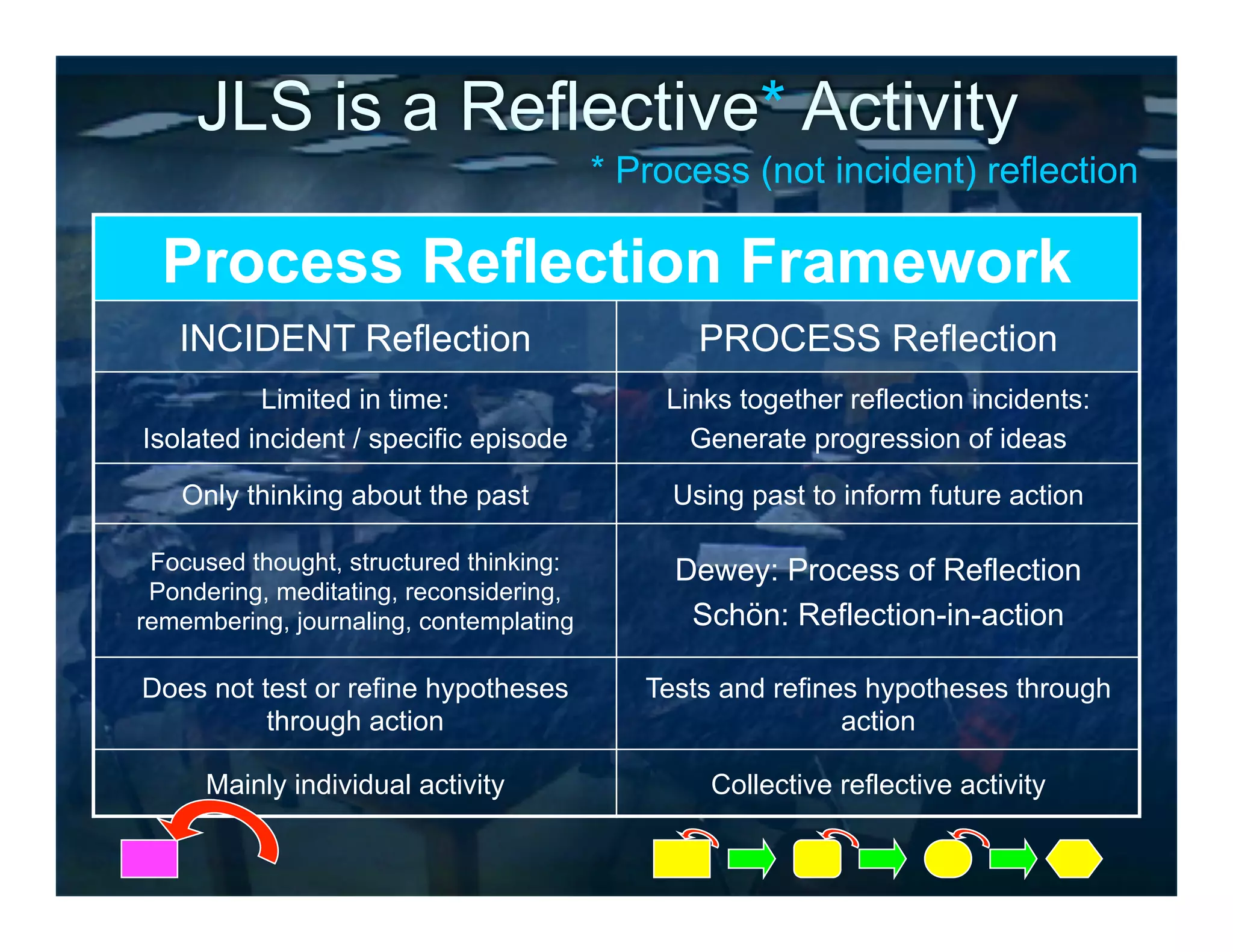 JLS is a Reflective* Activity

* Process (not incident) reflection

Process Reflection Framework

| INCIDENT Reflection | PROCESS Reflection |
|---|---|
| Limited in time: Isolated incident / specific episode | Links together reflection incidents: Generate progression of ideas |
| Only thinking about the past | Using past to inform future action |
| Focused thought, structured thinking: Pondering, meditating, reconsidering, remembering, journaling, contemplating | Dewey: Process of Reflection Schön: Reflection-in-action |
| Does not test or refine hypotheses through action | Tests and refines hypotheses through action |
| Mainly individual activity | Collective reflective activity |